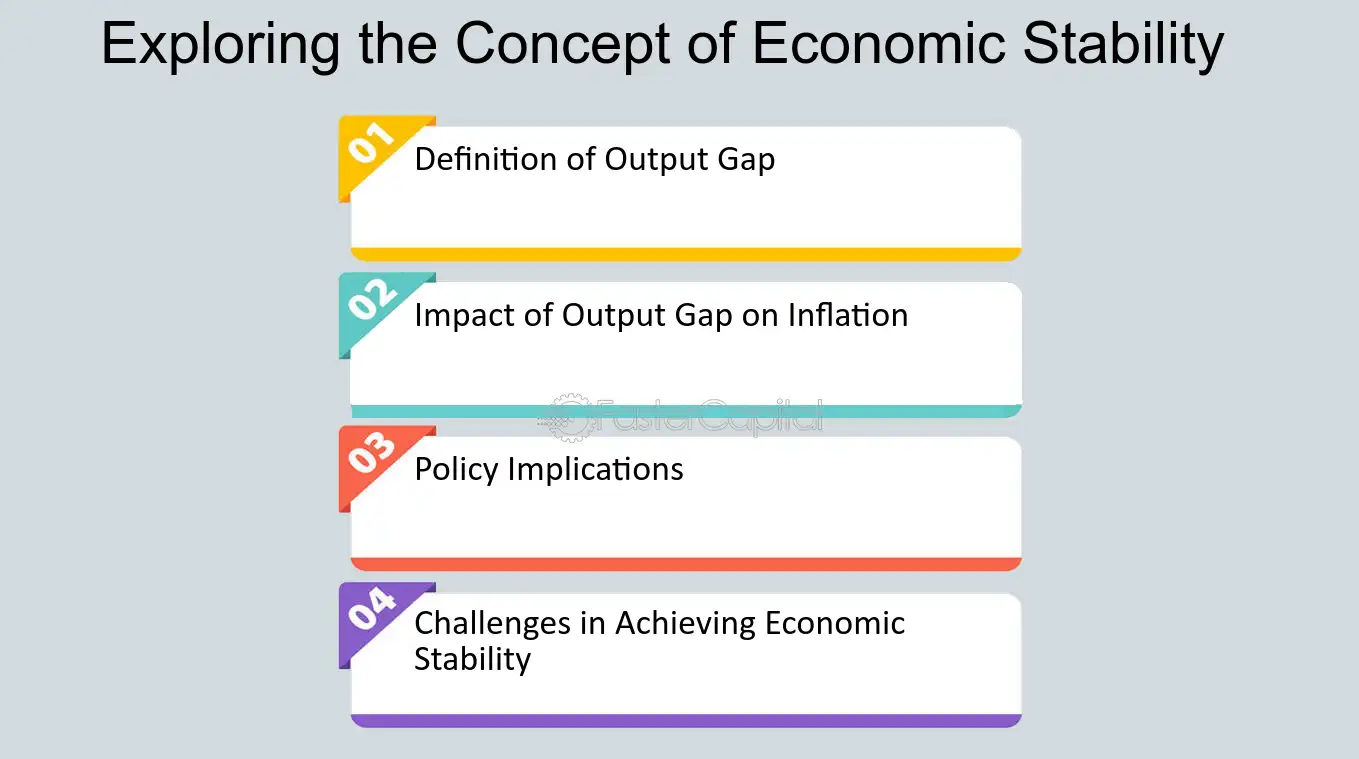 Exploring the Concept of Economic Stability

01
Definition of Output Gap

02
Impact of Output Gap on Inflation

03
Policy Implications

04
Challenges in Achieving Economic Stability

FasterCapital